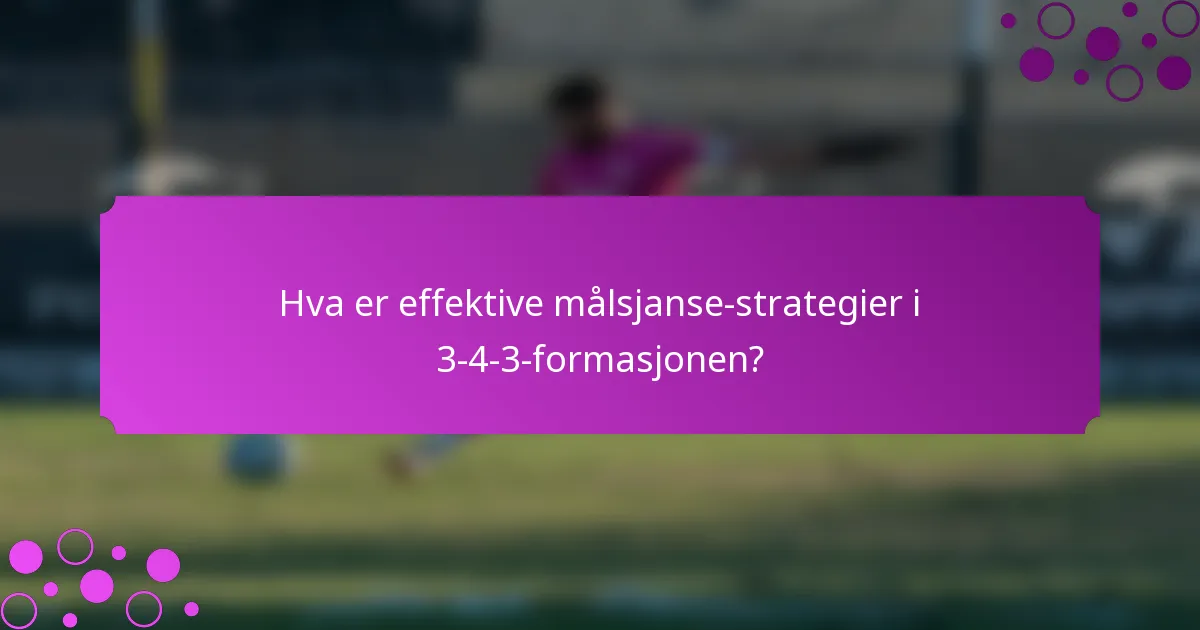 Hva er effektive målsjanse-strategier i 3-4-3-formasjonen?